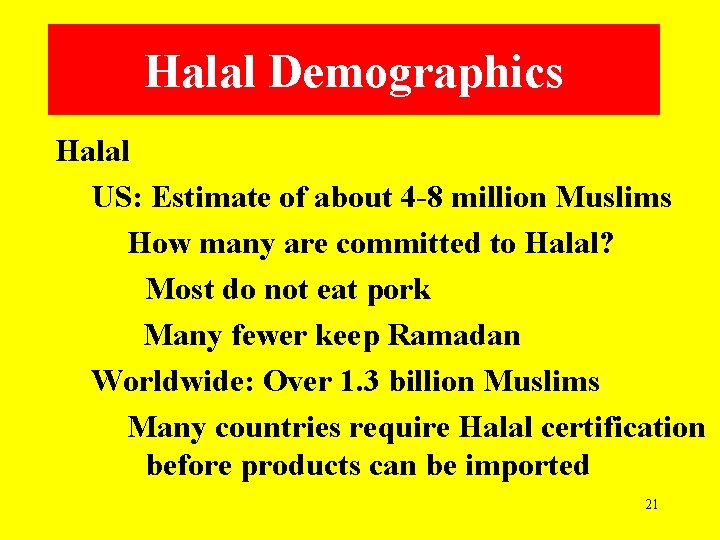 Halal Demographics

Halal

US: Estimate of about 4-8 million Muslims

How many are committed to Halal?

Most do not eat pork

Many fewer keep Ramadan

Worldwide: Over 1.3 billion Muslims

Many countries require Halal certification before products can be imported

21